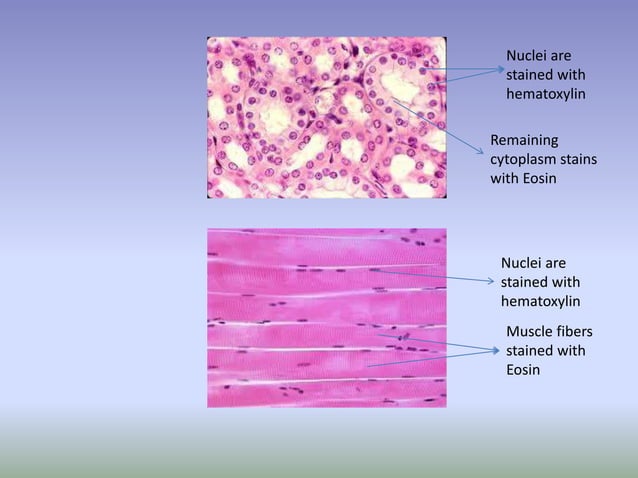 Nuclei are stained with hematoxylin

Remaining cytoplasm stains with Eosin

Nuclei are stained with hematoxylin

Muscle fibers stained with Eosin